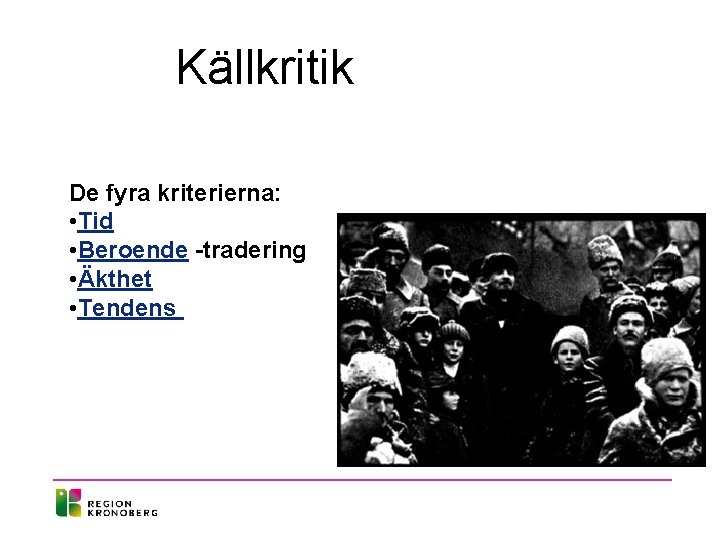 Källkritik

De fyra kriterierna:
•Tid
•Beroende -tradering
•Äkthet
•Tendens

REGION KRONOBERG